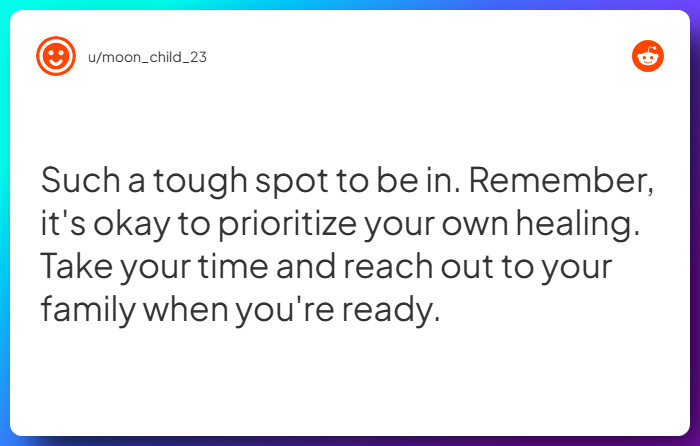 u/moon_child_23

Such a tough spot to be in. Remember, it's okay to prioritize your own healing. Take your time and reach out to your family when you're ready.